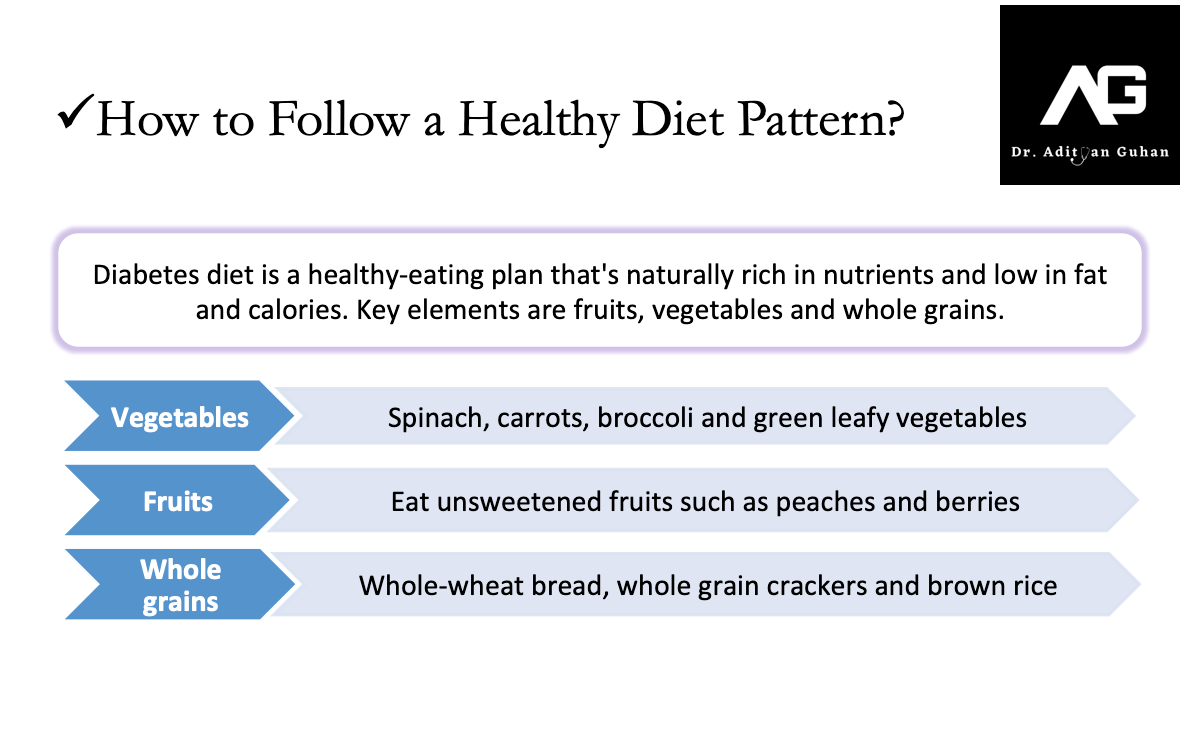 ✓How to Follow a Healthy Diet Pattern?

AG
Dr. Adityan Guhan

Diabetes diet is a healthy-eating plan that's naturally rich in nutrients and low in fat and calories. Key elements are fruits, vegetables and whole grains.

Vegetables
Spinach, carrots, broccoli and green leafy vegetables

Fruits
Eat unsweetened fruits such as peaches and berries

Whole grains
Whole-wheat bread, whole grain crackers and brown rice